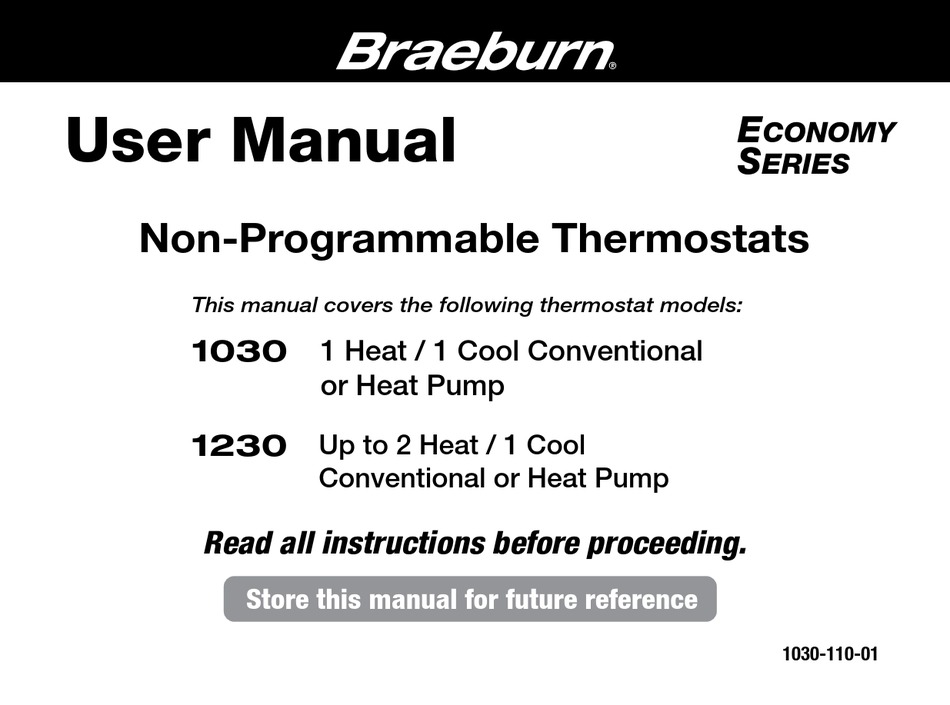 Braeburn®

User Manual

ECONOMY SERIES

Non-Programmable Thermostats

This manual covers the following thermostat models:

1030 1 Heat / 1 Cool Conventional or Heat Pump

1230 Up to 2 Heat / 1 Cool Conventional or Heat Pump

Read all instructions before proceeding.

Store this manual for future reference

1030-110-01